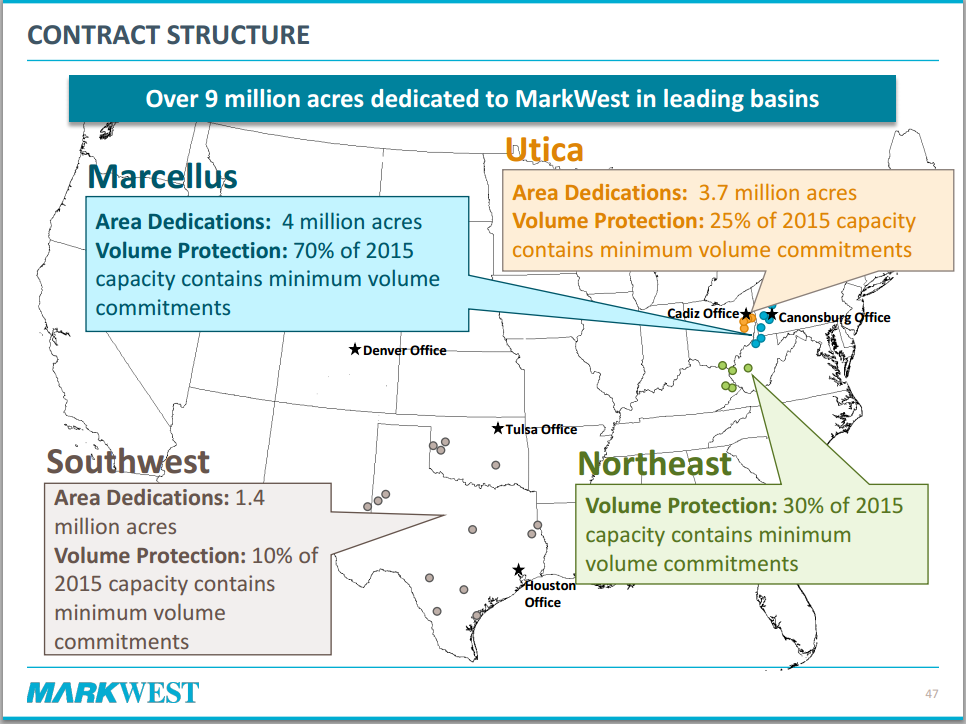 CONTRACT STRUCTURE

Over 9 million acres dedicated to MarkWest in leading basins

Marcellus

Area Dedications: 4 million acres
Volume Protection: 70% of 2015 capacity contains minimum volume commitments

Utica

Area Dedications: 3.7 million acres
Volume Protection: 25% of 2015 capacity contains minimum volume commitments

Cadiz Office

Canonsburg Office

Denver Office

Tulsa Office

Southwest

Area Dedications: 1.4 million acres
Volume Protection: 10% of 2015 capacity contains minimum volume commitments

Northeast

Volume Protection: 30% of 2015 capacity contains minimum volume commitments

Houston Office

MARKWEST

47